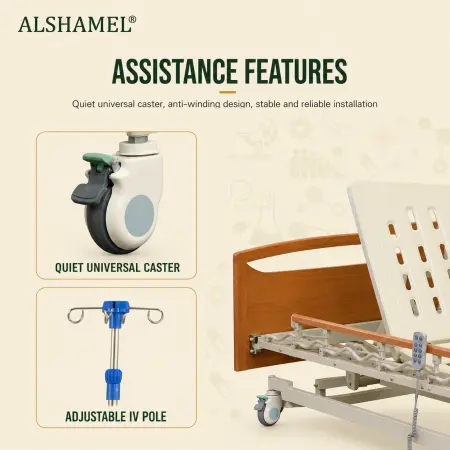 ALSHAMEL®

ASSISTANCE FEATURES

Quiet universal caster, anti-winding design, stable and reliable installation

QUIET UNIVERSAL CASTER

ADJUSTABLE IV POLE